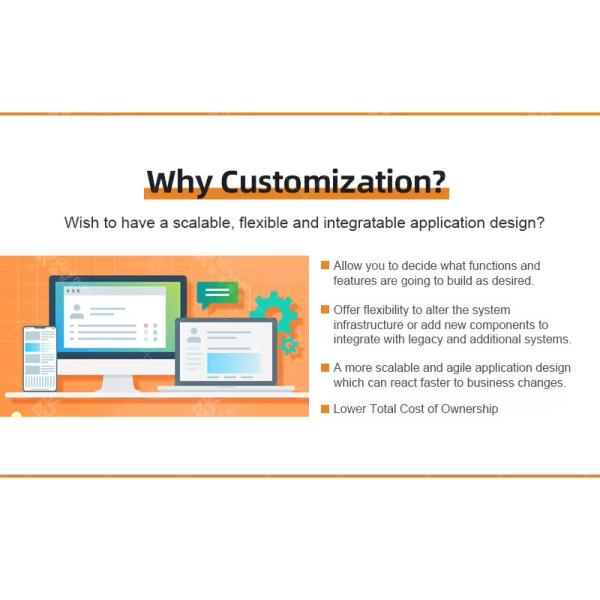 Why Customization?

Wish to have a scalable, flexible and integratable application design?

Allow you to decide what functions and features are going to build as desired.

Offer flexibility to alter the system infrastructure or add new components to integrate with legacy and additional systems.

A more scalable and agile application design which can react faster to business changes.

Lower Total Cost of Ownership